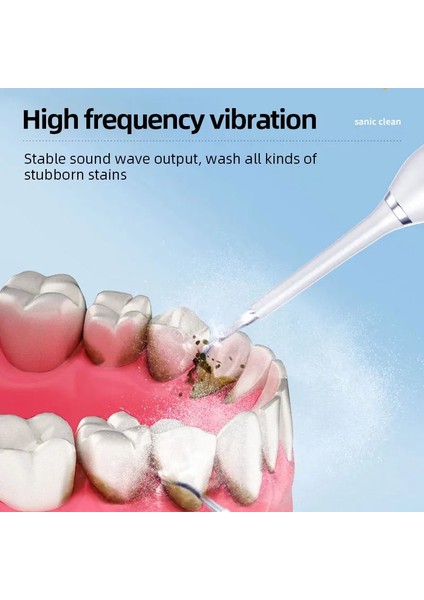 High frequency vibration

sanic clean

Stable sound wave output, wash all kinds of stubborn stains